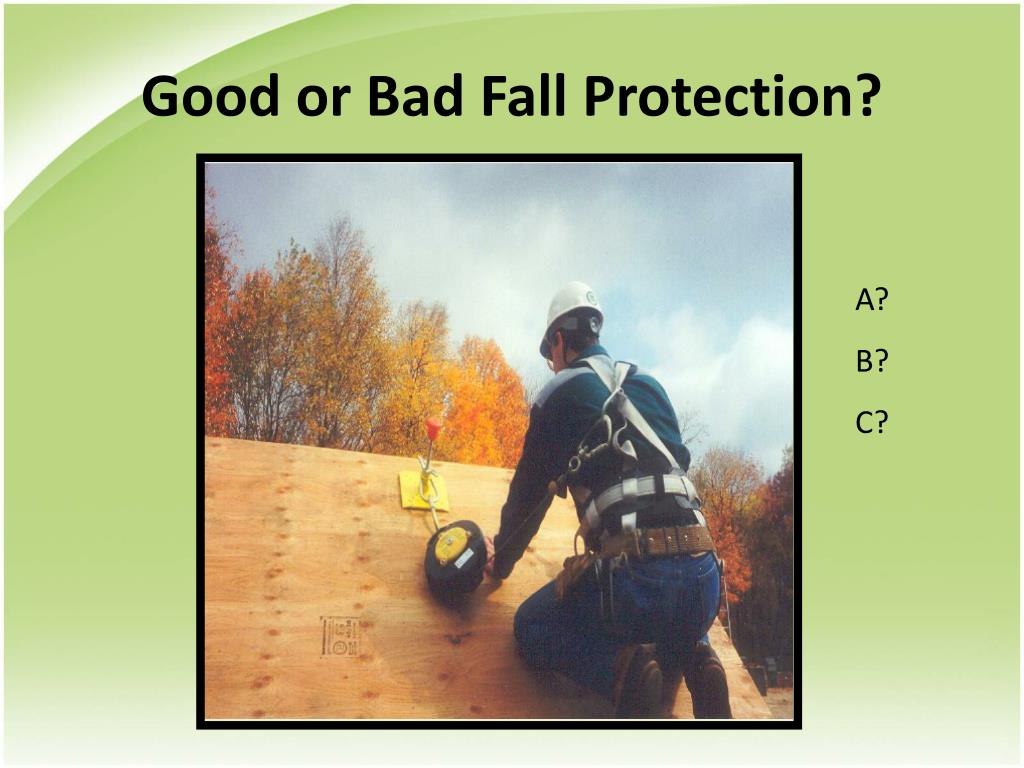 Good or Bad Fall Protection?

A?

B?

C?